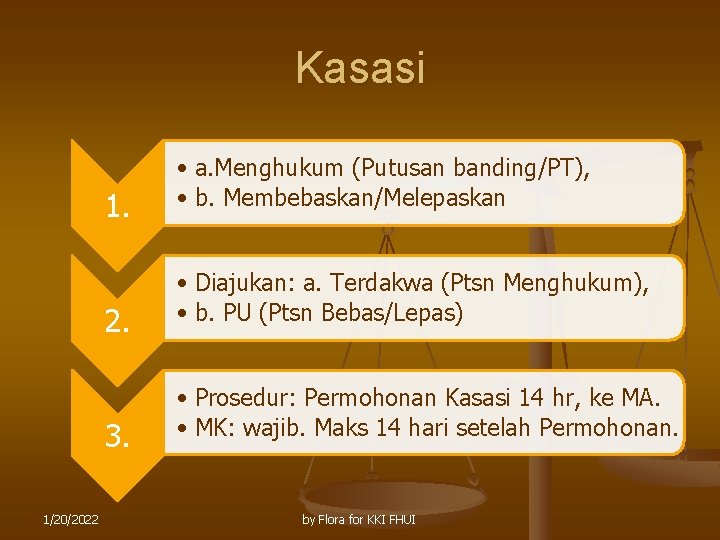 Kasasi

1.
• a.Menghukum (Putusan banding/PT),
• b. Membebaskan/Melepaskan

2.
• Diajukan: a. Terdakwa (Ptsn Menghukum),
• b. PU (Ptsn Bebas/Lepas)

3.
• Prosedur: Permohonan Kasasi 14 hr, ke MA.
• MK: wajib. Maks 14 hari setelah Permohonan.

1/20/2022
by Flora for KKI FHUI